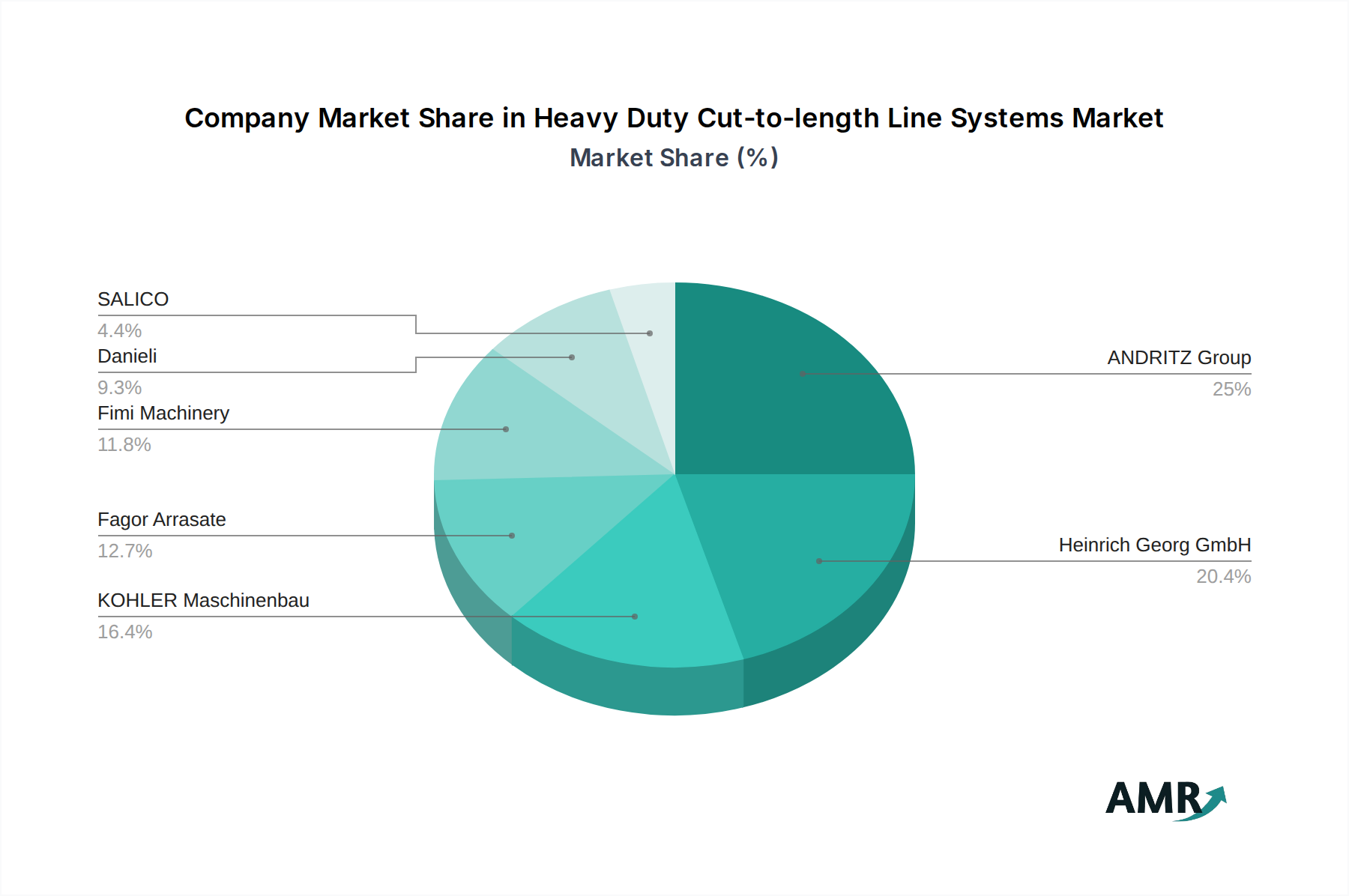 Company Market Share in Heavy Duty Cut-to-length Line Systems Market
Market Share (%)

SALICO
4.4%
Danieli
9.3%
Fimi Machinery
11.8%
Fagor Arrasate
12.7%
KOHLER Maschinenbau
16.4%
ANDRITZ Group
25%
Heinrich Georg GmbH
20.4%

AMR